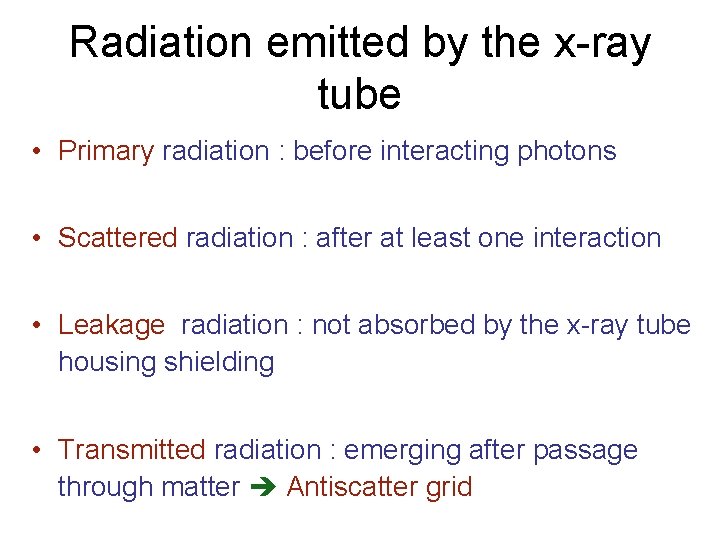 Radiation emitted by the x-ray tube

• Primary radiation : before interacting photons

• Scattered radiation : after at least one interaction

• Leakage radiation : not absorbed by the x-ray tube housing shielding

• Transmitted radiation : emerging after passage through matter ➔ Antiscatter grid